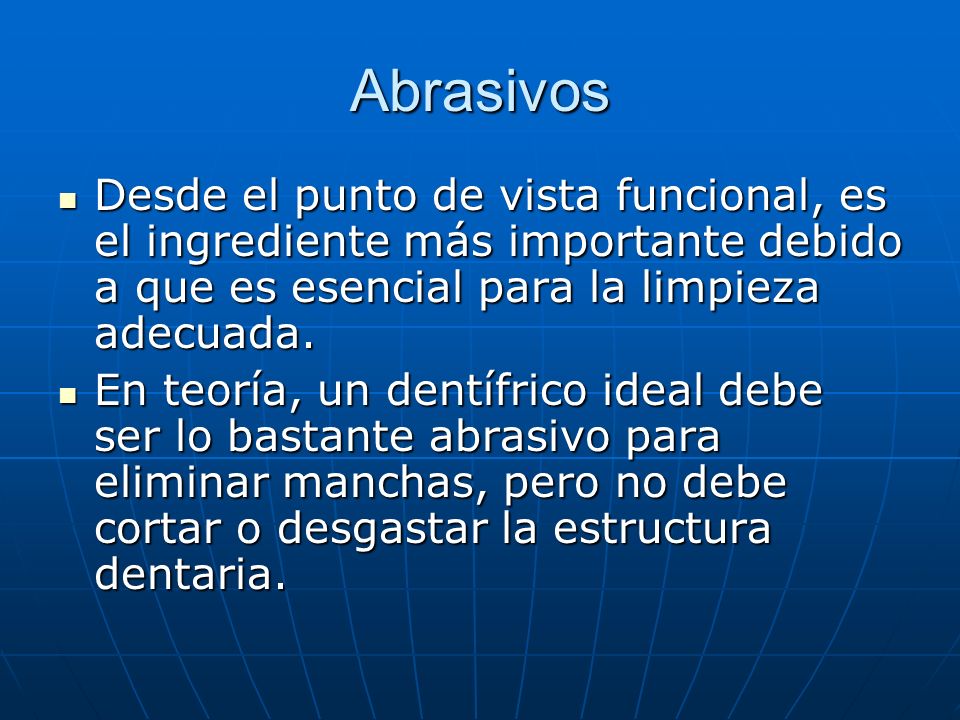 Abrasivos

- Desde el punto de vista funcional, es el ingrediente más importante debido a que es esencial para la limpieza adecuada.
- En teoría, un dentífrico ideal debe ser lo bastante abrasivo para eliminar manchas, pero no debe cortar o desgastar la estructura dentaria.